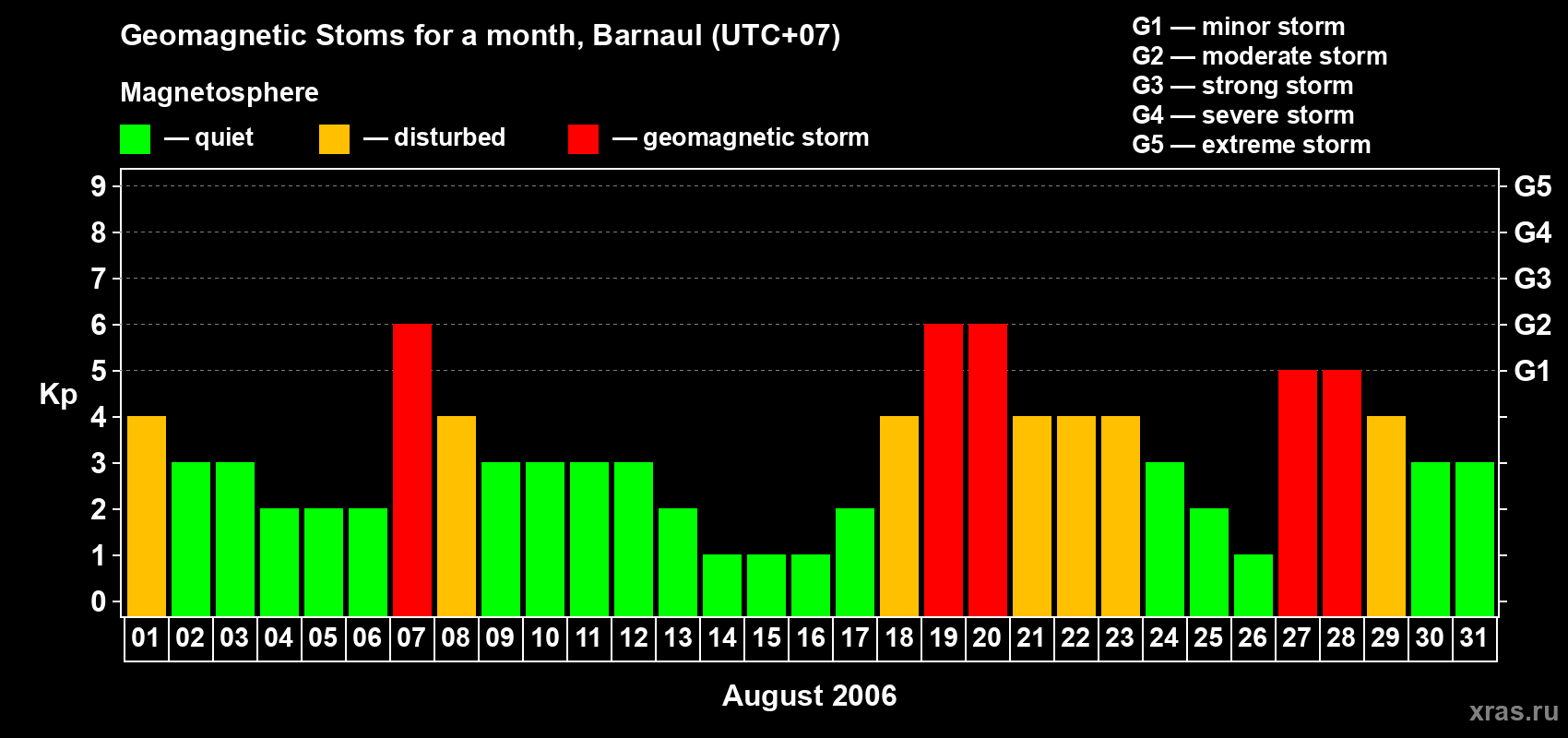 Geomagnetic Stoms for a month, Barnaul (UTC+07)

Magnetosphere

— quiet — disturbed — geomagnetic storm

G1 — minor storm
G2 — moderate storm
G3 — strong storm
G4 — severe storm
G5 — extreme storm

Kp

9 8 7 6 5 4 3 2 1 0

G5 G4 G3 G2 G1

01 02 03 04 05 06 07 08 09 10 11 12 13 14 15 16 17 18 19 20 21 22 23 24 25 26 27 28 29 30 31

August 2006

xras.ru